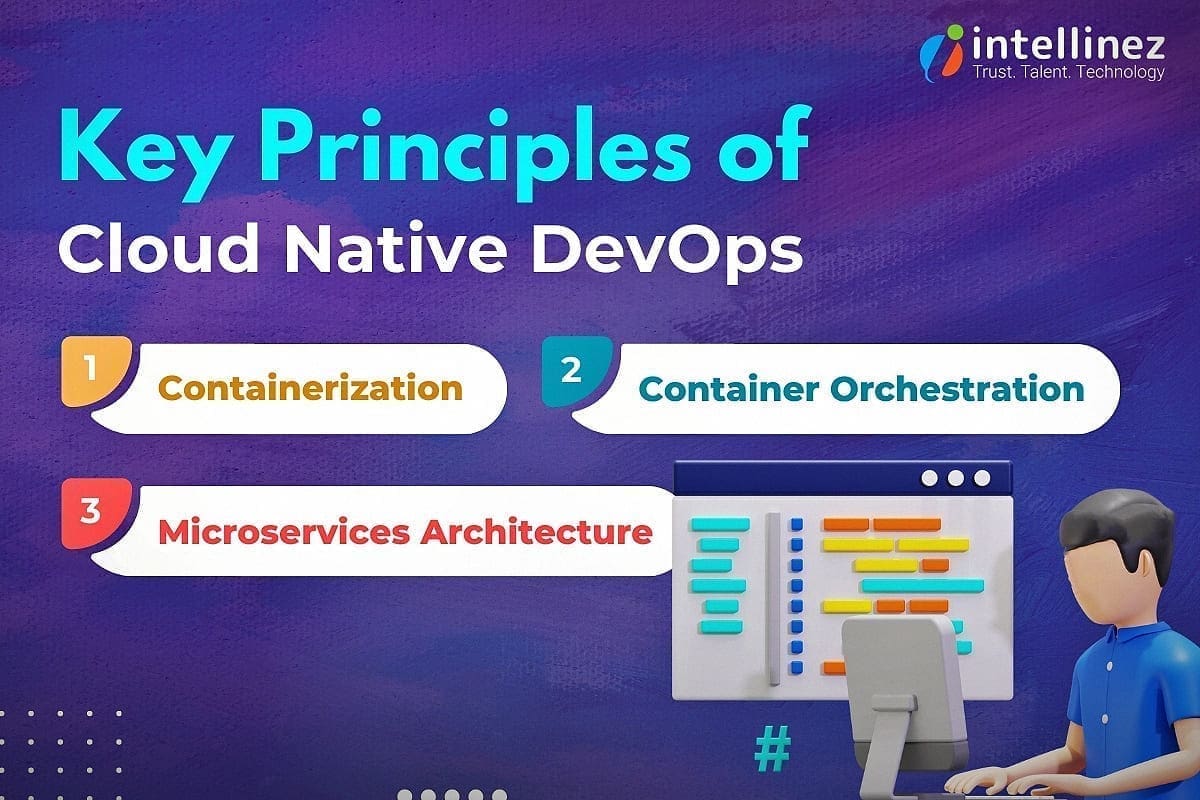 intellinez
Trust. Talent. Technology

Key Principles of Cloud Native DevOps

1 Containerization

2 Container Orchestration

3 Microservices Architecture

#